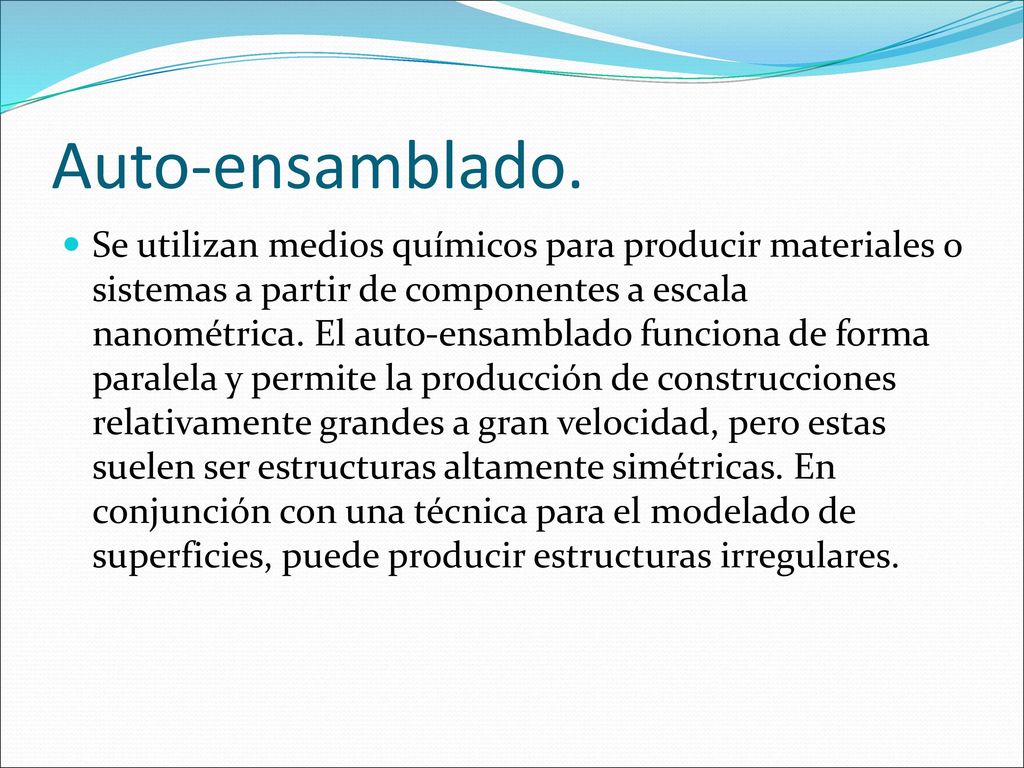 Auto-ensamblado.

Se utilizan medios químicos para producir materiales o sistemas a partir de componentes a escala nanométrica. El auto-ensamblado funciona de forma paralela y permite la producción de construcciones relativamente grandes a gran velocidad, pero estas suelen ser estructuras altamente simétricas. En conjunción con una técnica para el modelado de superficies, puede producir estructuras irregulares.